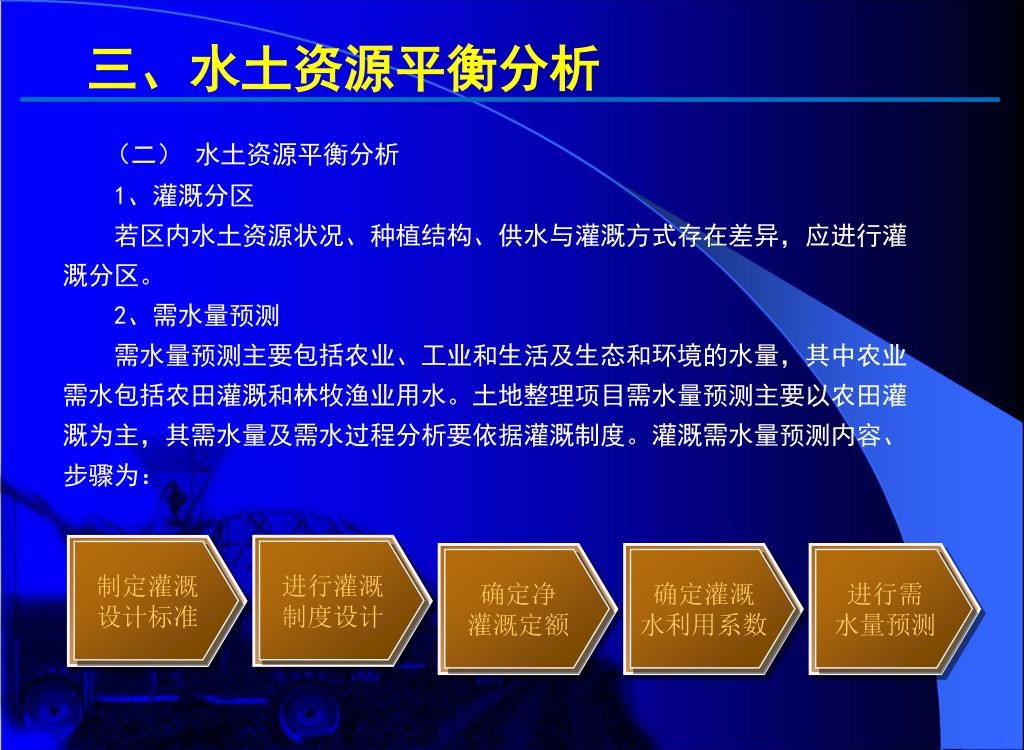 三、水土资源平衡分析

（二） 水土资源平衡分析

1、灌溉分区

若区内水土资源状况、种植结构、供水与灌溉方式存在差异，应进行灌溉分区。

2、需水量预测

需水量预测主要包括农业、工业和生活及生态和环境的水量，其中农业需水包括农田灌溉和林牧渔业用水。土地整理项目需水量预测主要以农田灌溉为主，其需水量及需水过程分析要依据灌溉制度。灌溉需水量预测内容、步骤为：

制定灌溉设计标准

进行灌溉制度设计

确定净灌溉定额

确定灌溉水利用系数

进行需水量预测